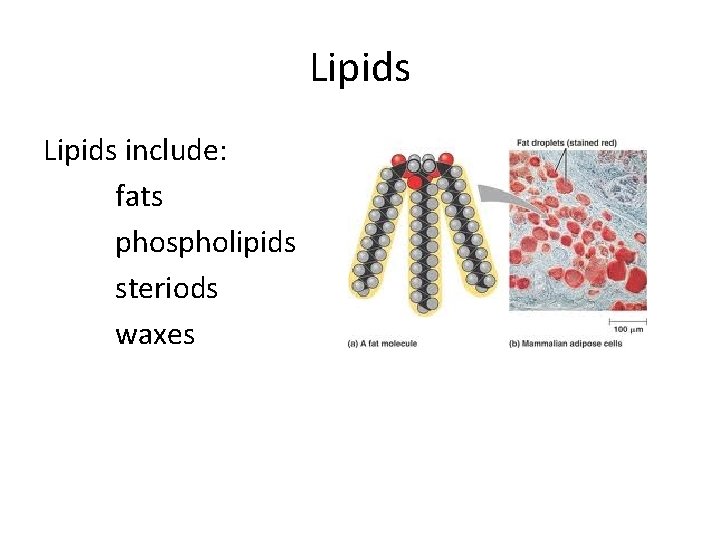 Lipids

Lipids include:

fats

phospholipids

steriods

waxes

Fat droplets (stained red)

100 μm

(a) A fat molecule

(b) Mammalian adipose cells